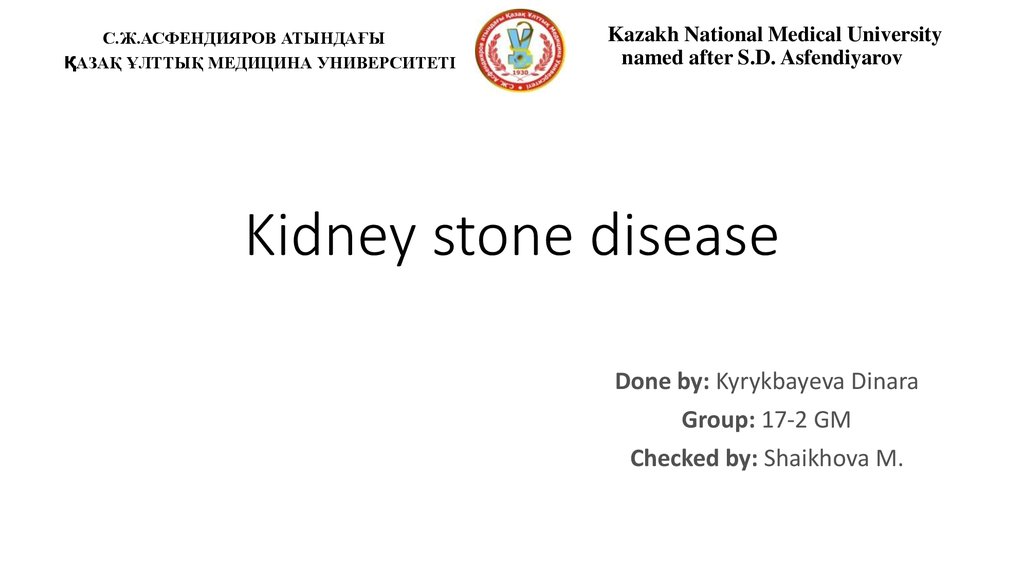 С.Ж.АСФЕНДИЯРОВ АТЫНДАҒЫ
ҚАЗАҚ ҰЛТТЫҚ МЕДИЦИНА УНИВЕРСИТЕТІ

1930

Kazakh National Medical University
named after S.D. Asfendiyarov

Kidney stone disease

Done by: Kyrykbayeva Dinara
Group: 17-2 GM
Checked by: Shaikhova M.